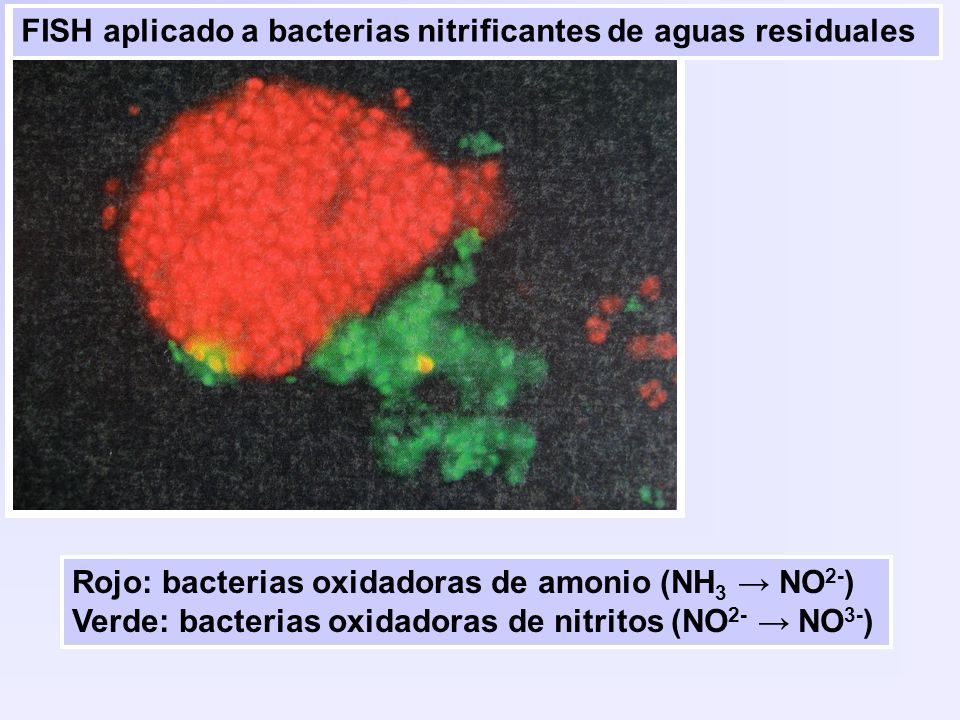 FISH aplicado a bacterias nitrificantes de aguas residuales

Rojo: bacterias oxidadoras de amonio ($NH_3 \rightarrow NO^{2-}$)
Verde: bacterias oxidadoras de nitritos ($NO^{2-} \rightarrow NO^{3-}$)